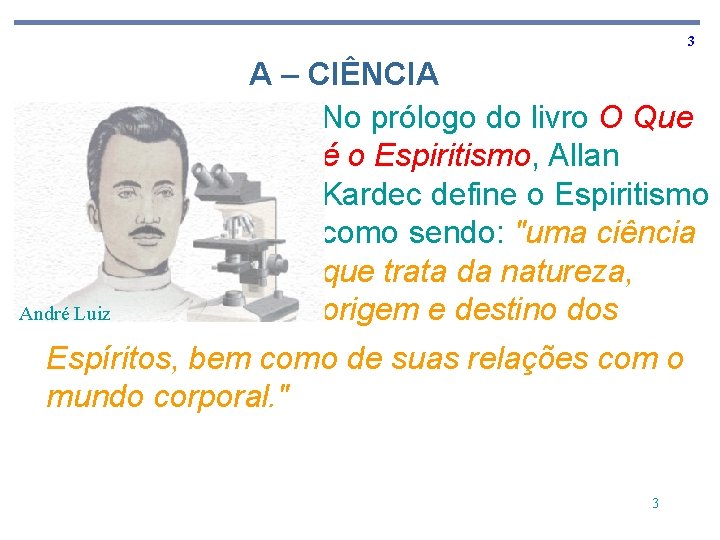 3

A – CIÊNCIA

André Luiz

No prólogo do livro O Que é o Espiritismo, Allan Kardec define o Espiritismo como sendo: "uma ciência que trata da natureza, origem e destino dos Espíritos, bem como de suas relações com o mundo corporal."

3